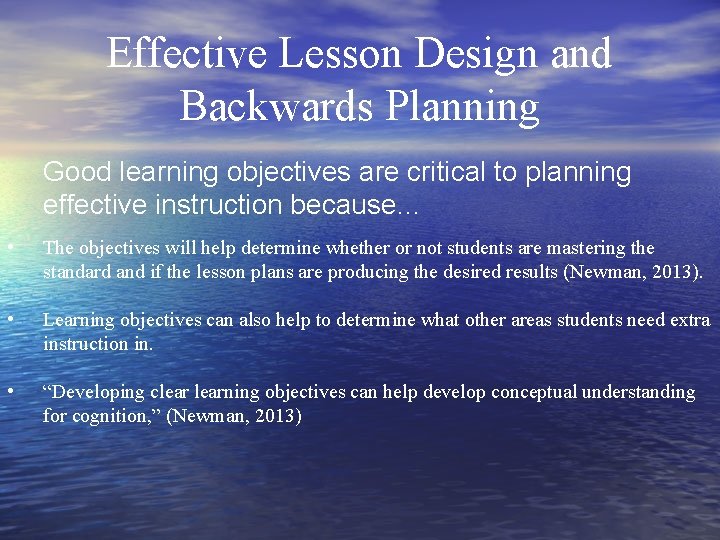 Effective Lesson Design and Backwards Planning

Good learning objectives are critical to planning effective instruction because…

• The objectives will help determine whether or not students are mastering the standard and if the lesson plans are producing the desired results (Newman, 2013).

• Learning objectives can also help to determine what other areas students need extra instruction in.

• “Developing clear learning objectives can help develop conceptual understanding for cognition,” (Newman, 2013)